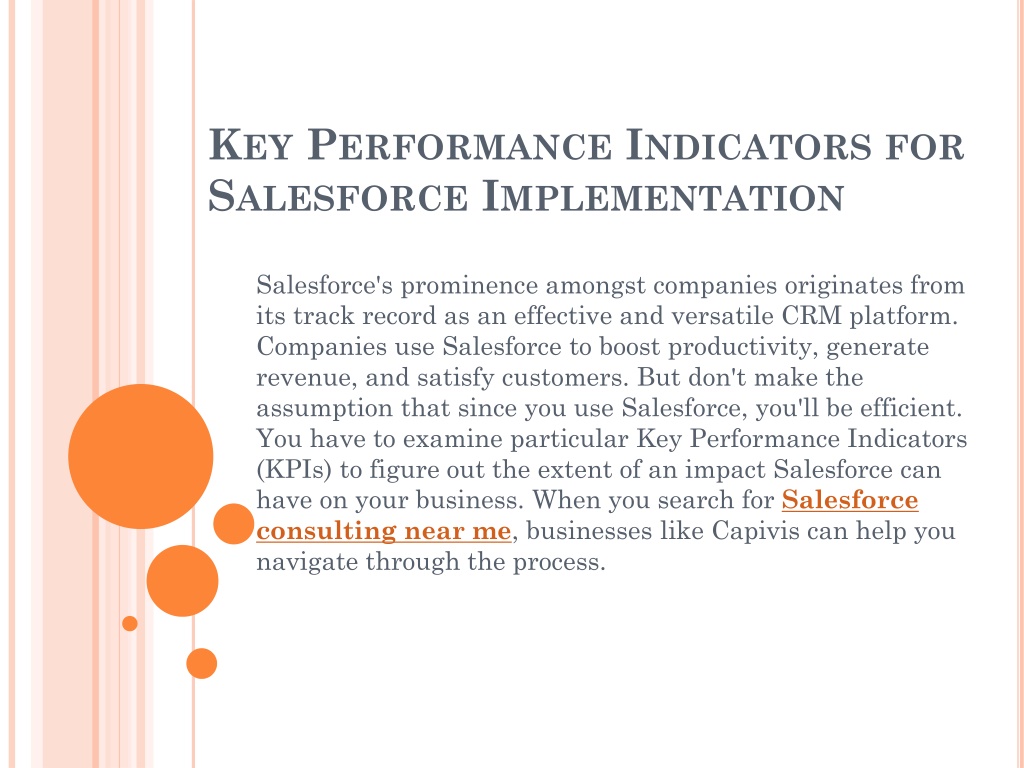 KEY PERFORMANCE INDICATORS FOR SALESFORCE IMPLEMENTATION

Salesforce's prominence amongst companies originates from its track record as an effective and versatile CRM platform. Companies use Salesforce to boost productivity, generate revenue, and satisfy customers. But don't make the assumption that since you use Salesforce, you'll be efficient. You have to examine particular Key Performance Indicators (KPIs) to figure out the extent of an impact Salesforce can have on your business. When you search for Salesforce consulting near me, businesses like Capivis can help you navigate through the process.